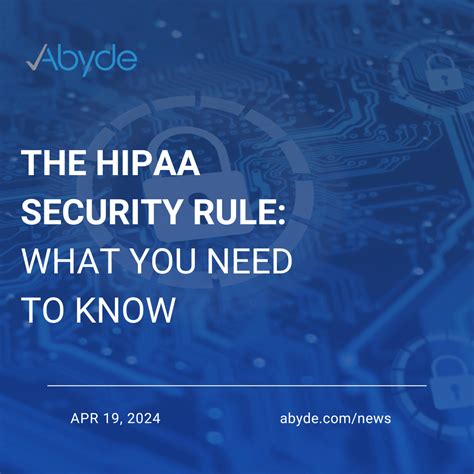 Abyde

THE HIPAA SECURITY RULE: WHAT YOU NEED TO KNOW

APR 19, 2024

abyde.com/news